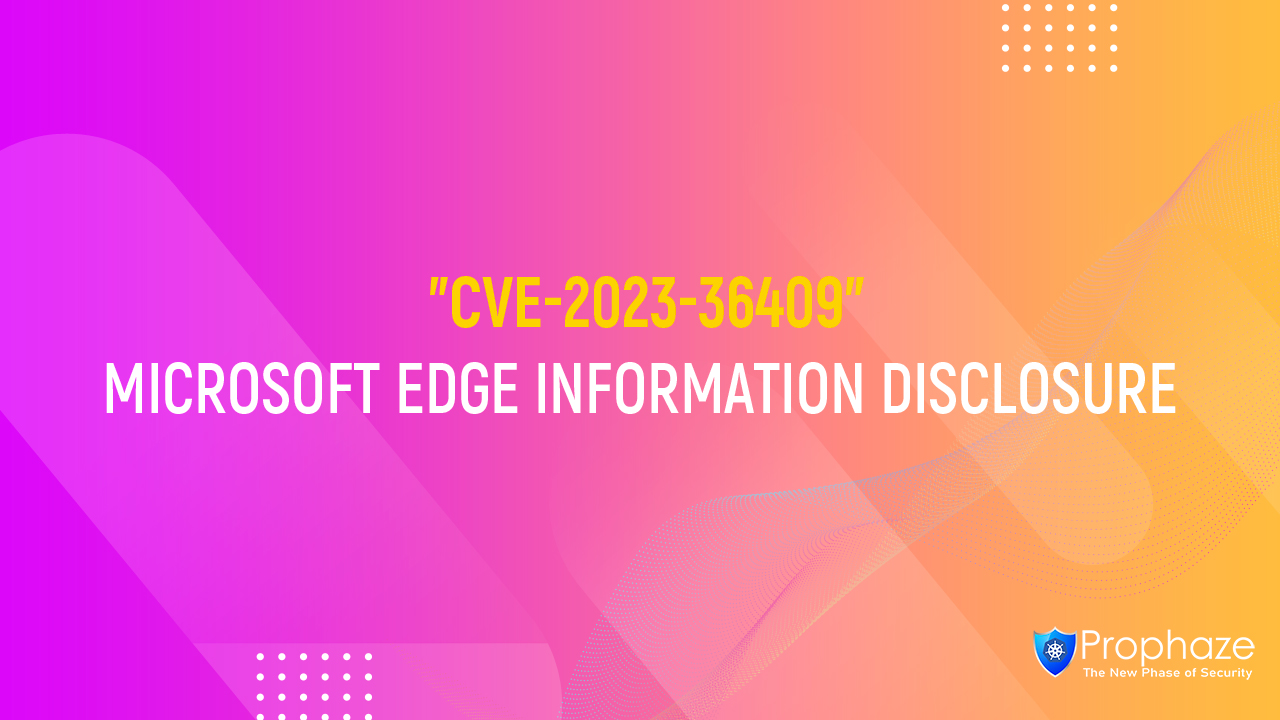 "CVE-2023-36409"
MICROSOFT EDGE INFORMATION DISCLOSURE

Prophaze
The New Phase of Security